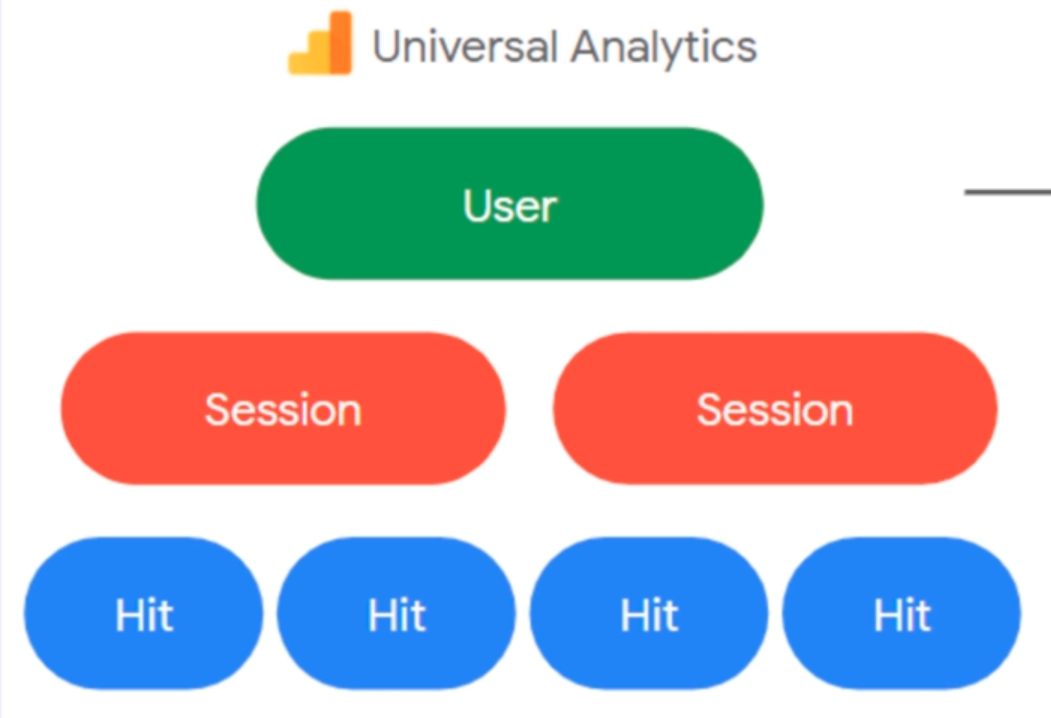 Universal Analytics

User

Session

Session

Hit

Hit

Hit

Hit